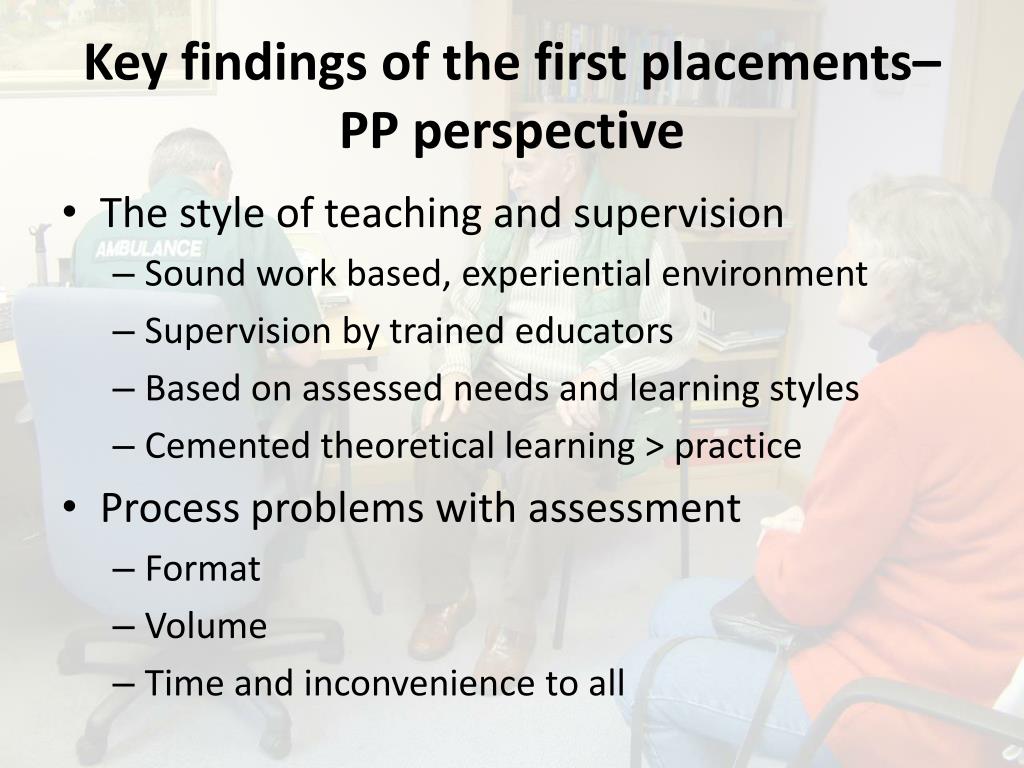 Key findings of the first placements– PP perspective

• The style of teaching and supervision
– Sound work based, experiential environment
– Supervision by trained educators
– Based on assessed needs and learning styles
– Cemented theoretical learning > practice

• Process problems with assessment
– Format
– Volume
– Time and inconvenience to all

AMBULANCE